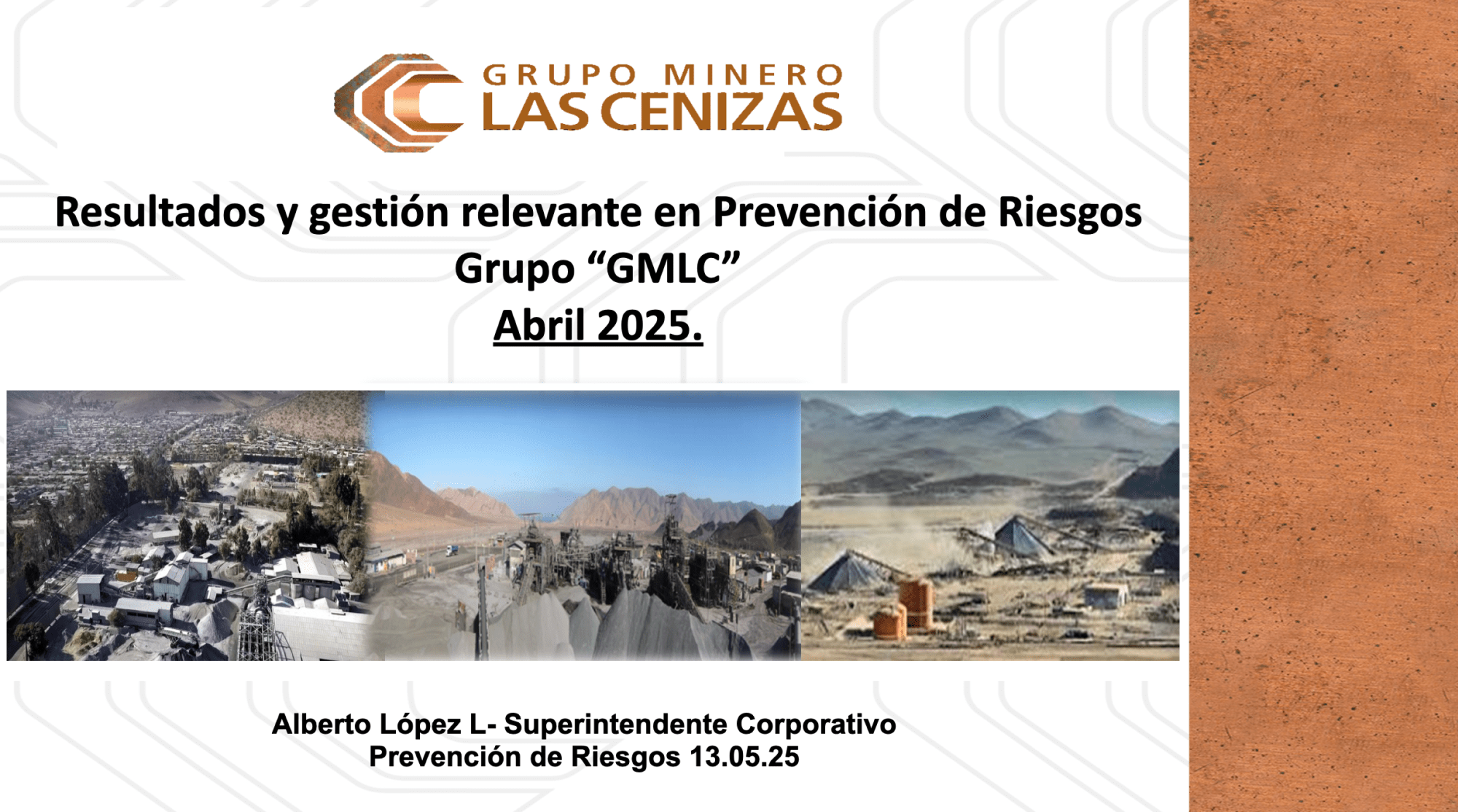 GRUPO MINERO
LAS CENIZAS

Resultados y gestión relevante en Prevención de Riesgos
Grupo “GMLC”
Abril 2025.

Alberto López L- Superintendente Corporativo
Prevención de Riesgos 13.05.25